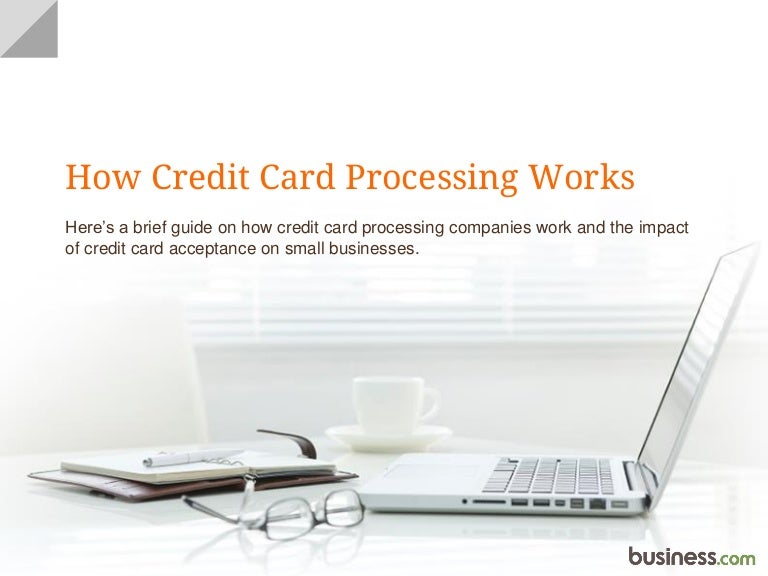 How Credit Card Processing Works

Here's a brief guide on how credit card processing companies work and the impact of credit card acceptance on small businesses.

business.com